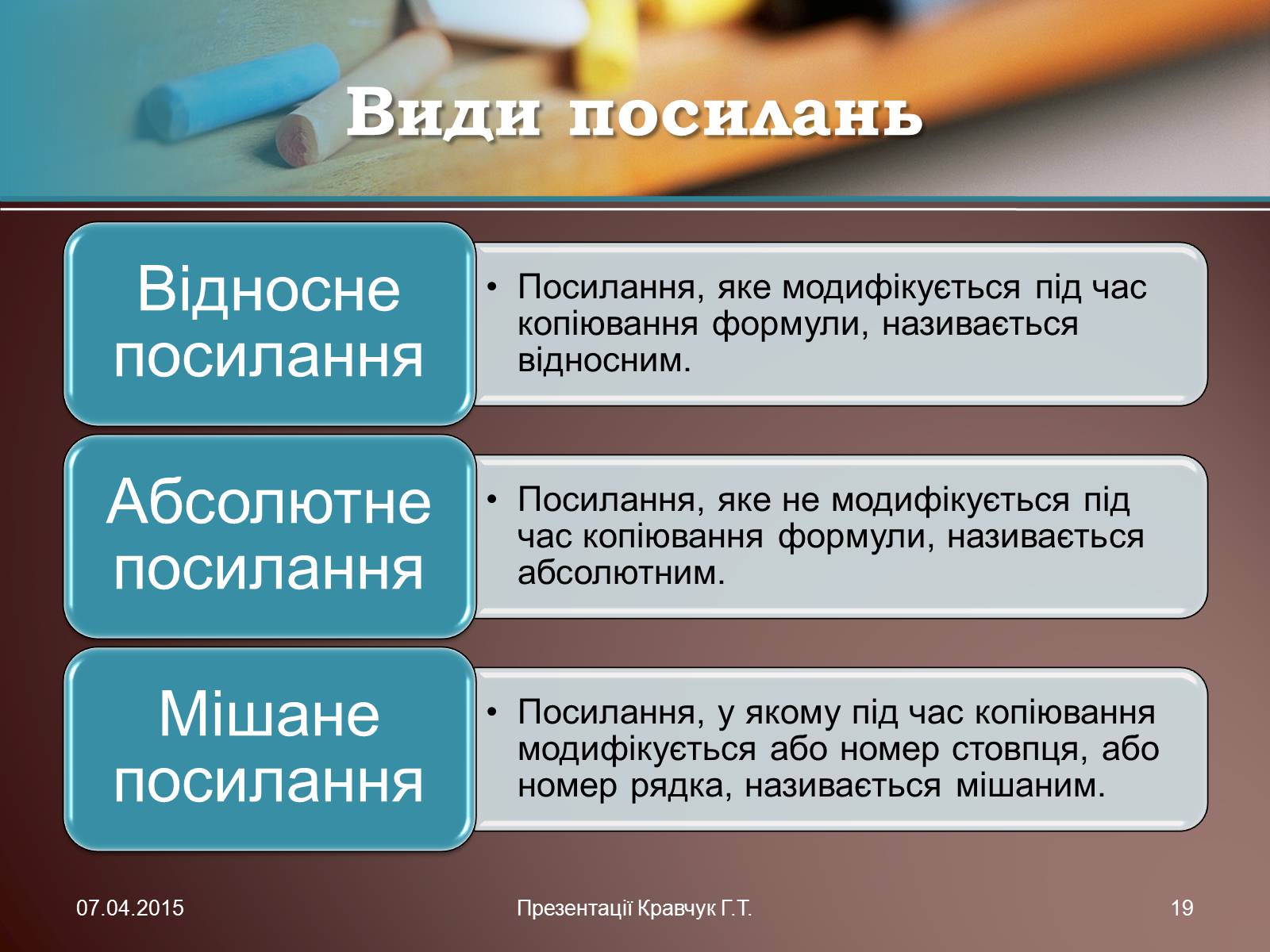 Види посилань

Відносне посилання

• Посилання, яке модифікується під час копіювання формули, називається відносним.

Абсолютне посилання

• Посилання, яке не модифікується під час копіювання формули, називається абсолютним.

Мішане посилання

• Посилання, у якому під час копіювання модифікується або номер стовпця, або номер рядка, називається мішаним.

07.04.2015

Презентації Кравчук Г.Т.

19